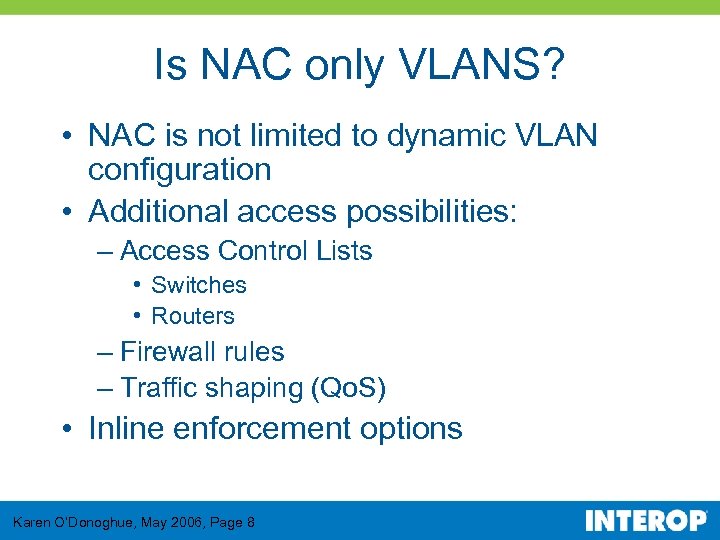 Is NAC only VLANS?

• NAC is not limited to dynamic VLAN configuration
• Additional access possibilities:
– Access Control Lists
• Switches
• Routers
– Firewall rules
– Traffic shaping (QoS)
• Inline enforcement options

Karen O'Donoghue, May 2006, Page 8

INTEROP